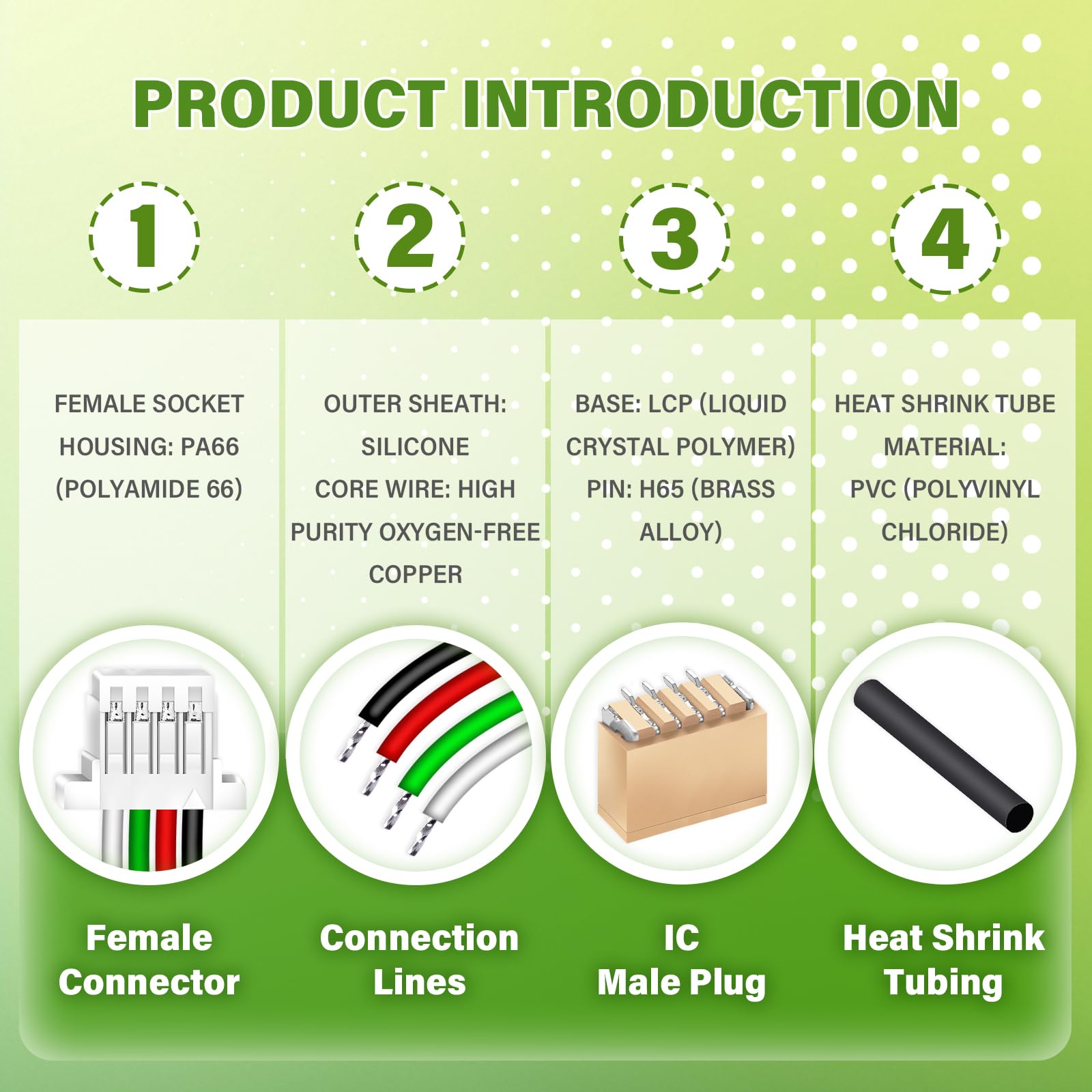 PRODUCT INTRODUCTION

1

FEMALE SOCKET HOUSING: PA66 (POLYAMIDE 66)

Female Connector

2

OUTER SHEATH: SILICONE
CORE WIRE: HIGH PURITY OXYGEN-FREE COPPER

Connection Lines

3

BASE: LCP (LIQUID CRYSTAL POLYMER)
PIN: H65 (BRASS ALLOY)

IC Male Plug

4

HEAT SHRINK TUBE MATERIAL: PVC (POLYVINYL CHLORIDE)

Heat Shrink Tubing